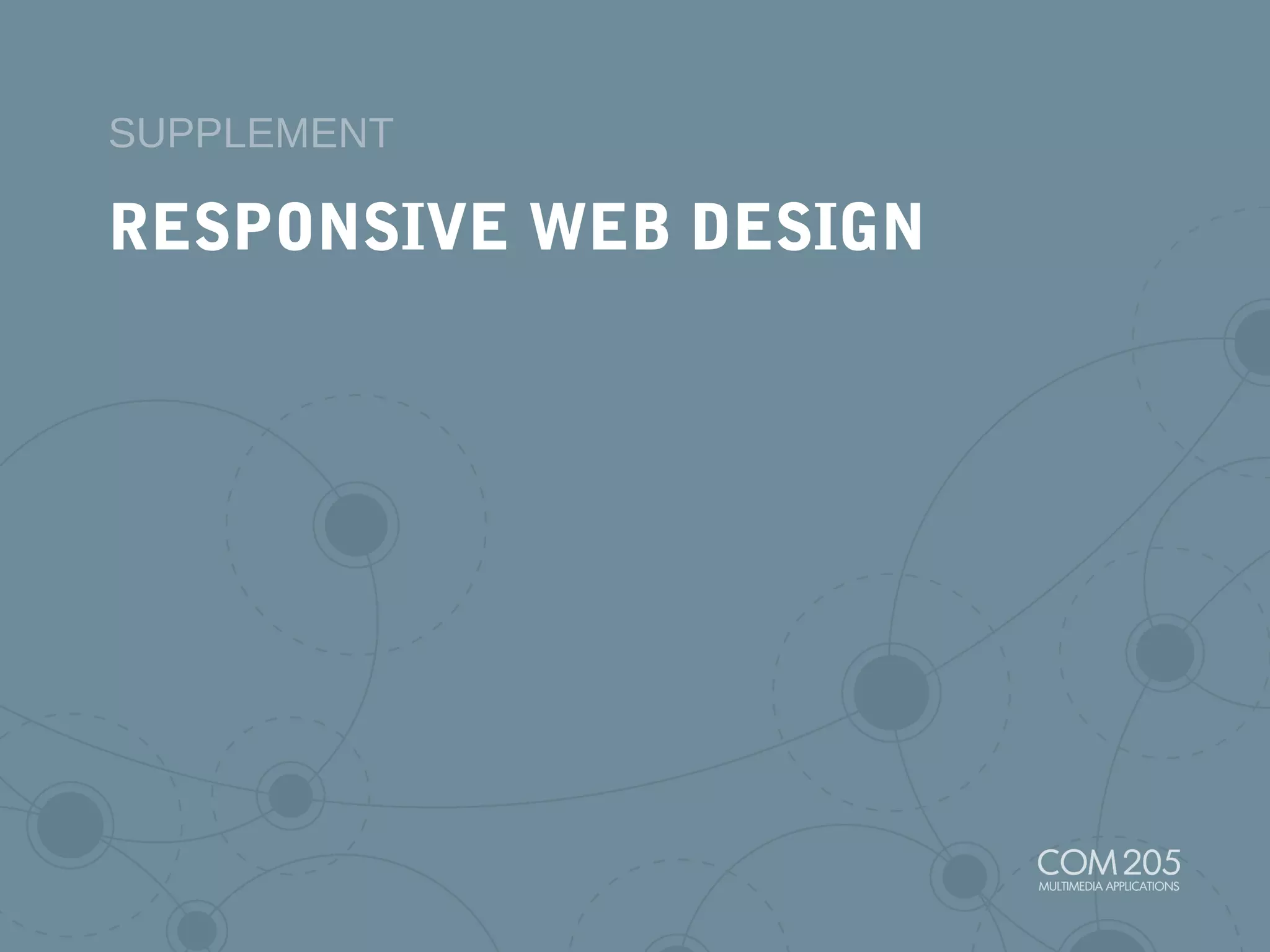 SUPPLEMENT

RESPONSIVE WEB DESIGN

COM 205
MULTIMEDIA APPLICATIONS